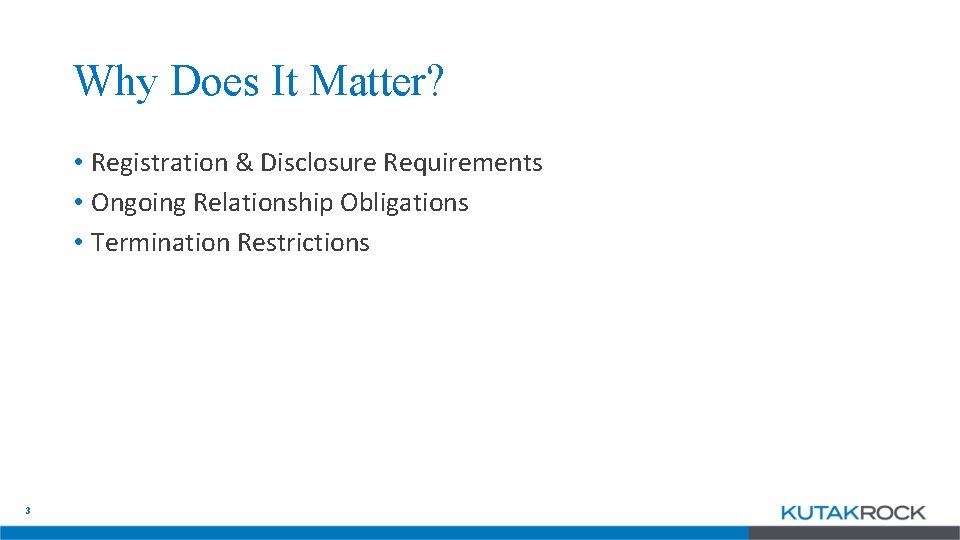 Why Does It Matter?

• Registration & Disclosure Requirements
• Ongoing Relationship Obligations
• Termination Restrictions

3

KUTAKROCK